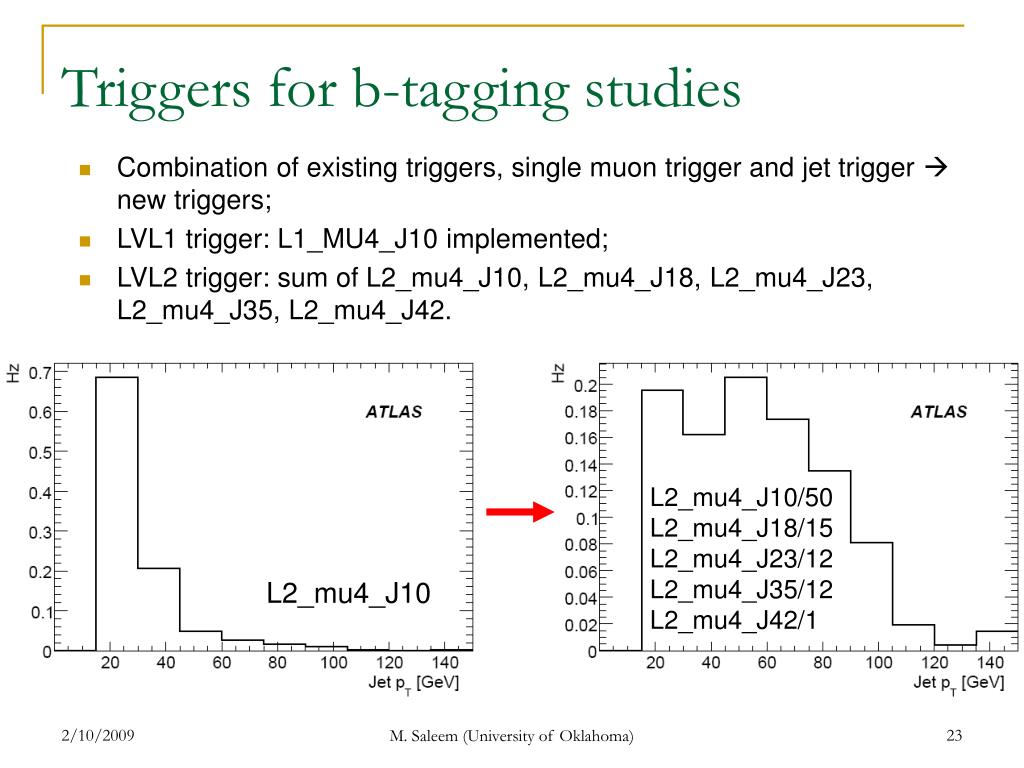 Triggers for b-tagging studies

Combination of existing triggers, single muon trigger and jet trigger → new triggers;

LVL1 trigger: L1_MU4_J10 implemented;

LVL2 trigger: sum of L2_mu4_J10, L2_mu4_J18, L2_mu4_J23, L2_mu4_J35, L2_mu4_J42.

Hz
0.7
0.6
0.5
0.4
0.3
0.2
0.1
0
ATLAS
L2_mu4_J10
20 40 60 80 100 120 140
Jet $p_T$ [GeV]

Hz
0.2
0.18
0.16
0.14
0.12
0.1
0.08
0.06
0.04
0.02
0
ATLAS
L2_mu4_J10/50
L2_mu4_J18/15
L2_mu4_J23/12
L2_mu4_J35/12
L2_mu4_J42/1
20 40 60 80 100 120 140
Jet $p_T$ [GeV]

2/10/2009
M. Saleem (University of Oklahoma)
23